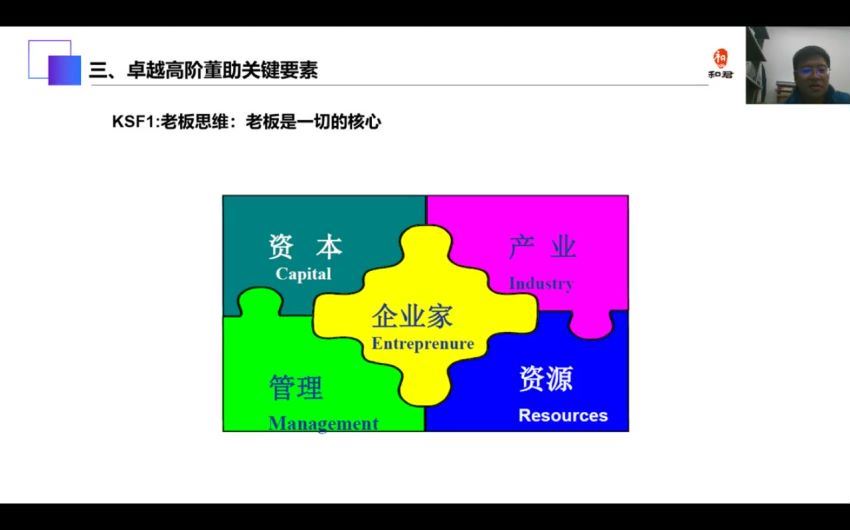 三、卓越高阶董助关键要素

和君

KSF1:老板思维：老板是一切的核心

资　本
Capital

产　业
Industry

企业家
Entreprenure

管理
Management

资源
Resources